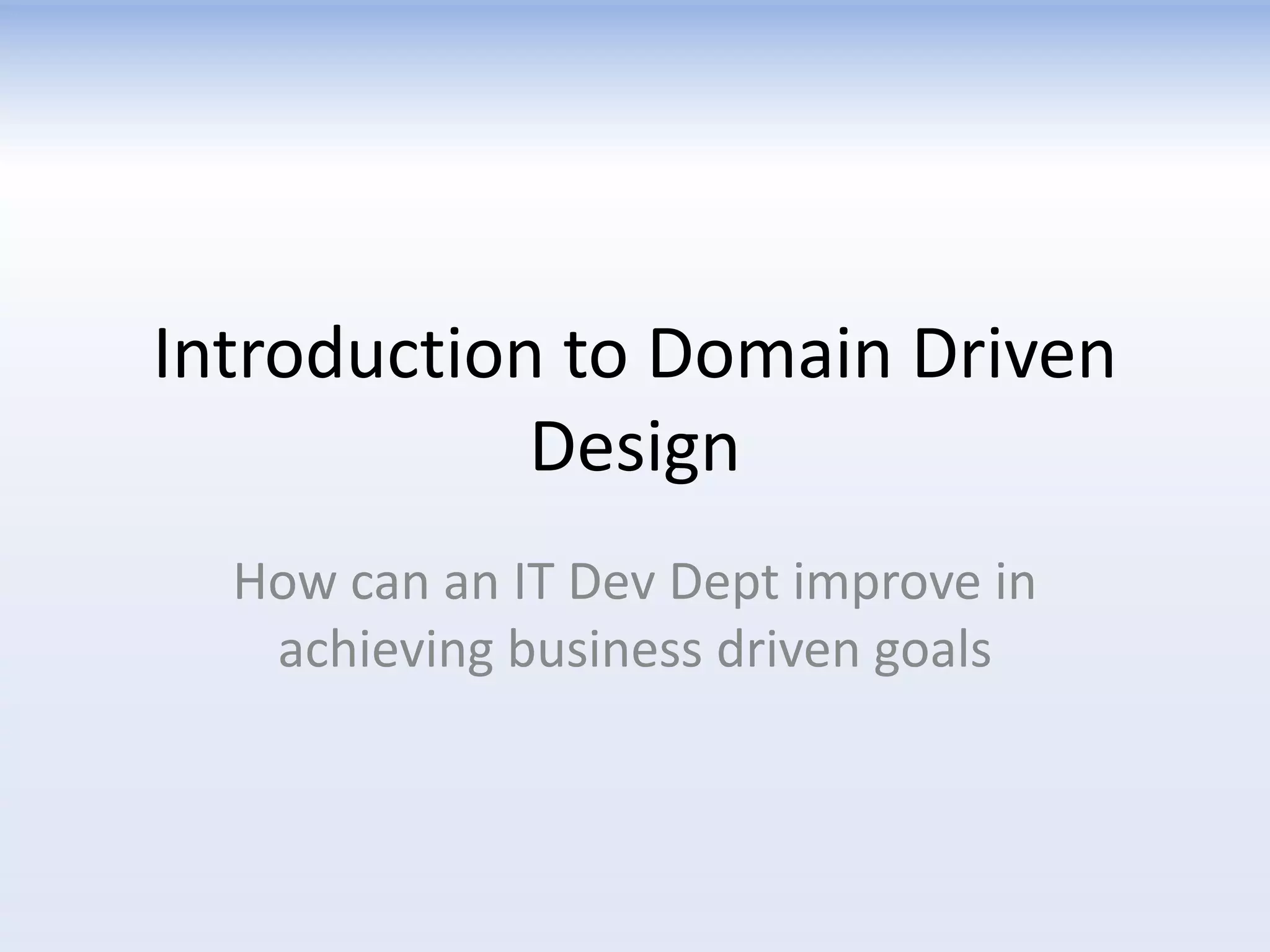 Introduction to Domain Driven Design

How can an IT Dev Dept improve in achieving business driven goals